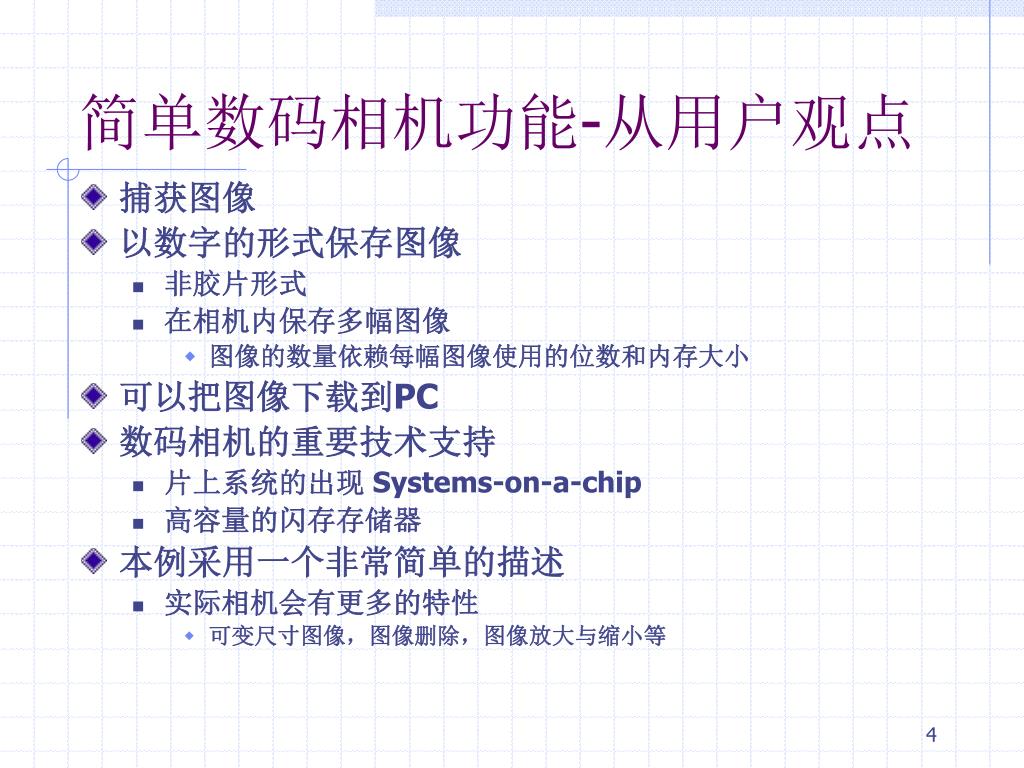 简单数码相机功能-从用户观点

捕获图像

以数字的形式保存图像

非胶片形式

在相机内保存多幅图像

图像的数量依赖每幅图像使用的位数和内存大小

可以把图像下载到PC

数码相机的重要技术支持

片上系统的出现 Systems-on-a-chip

高容量的闪存存储器

本例采用一个非常简单的描述

实际相机会有更多的特性

可变尺寸图像，图像删除，图像放大与缩小等

4